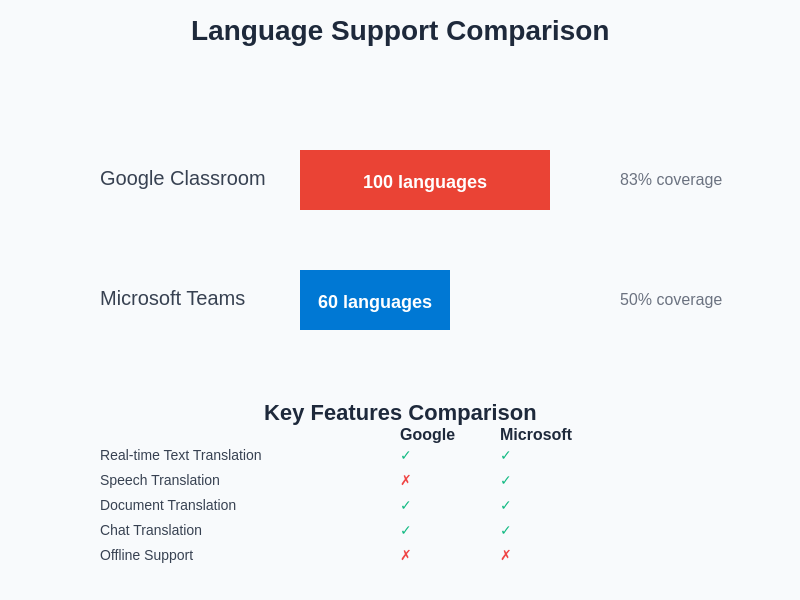 Language Support Comparison

Google Classroom 100 languages 83% coverage

Microsoft Teams 60 languages 50% coverage

Key Features Comparison

| | Google | Microsoft |
|---|---|---|
| Real-time Text Translation | ✓ | ✓ |
| Speech Translation | ✗ | ✓ |
| Document Translation | ✓ | ✓ |
| Chat Translation | ✓ | ✓ |
| Offline Support | ✗ | ✗ |